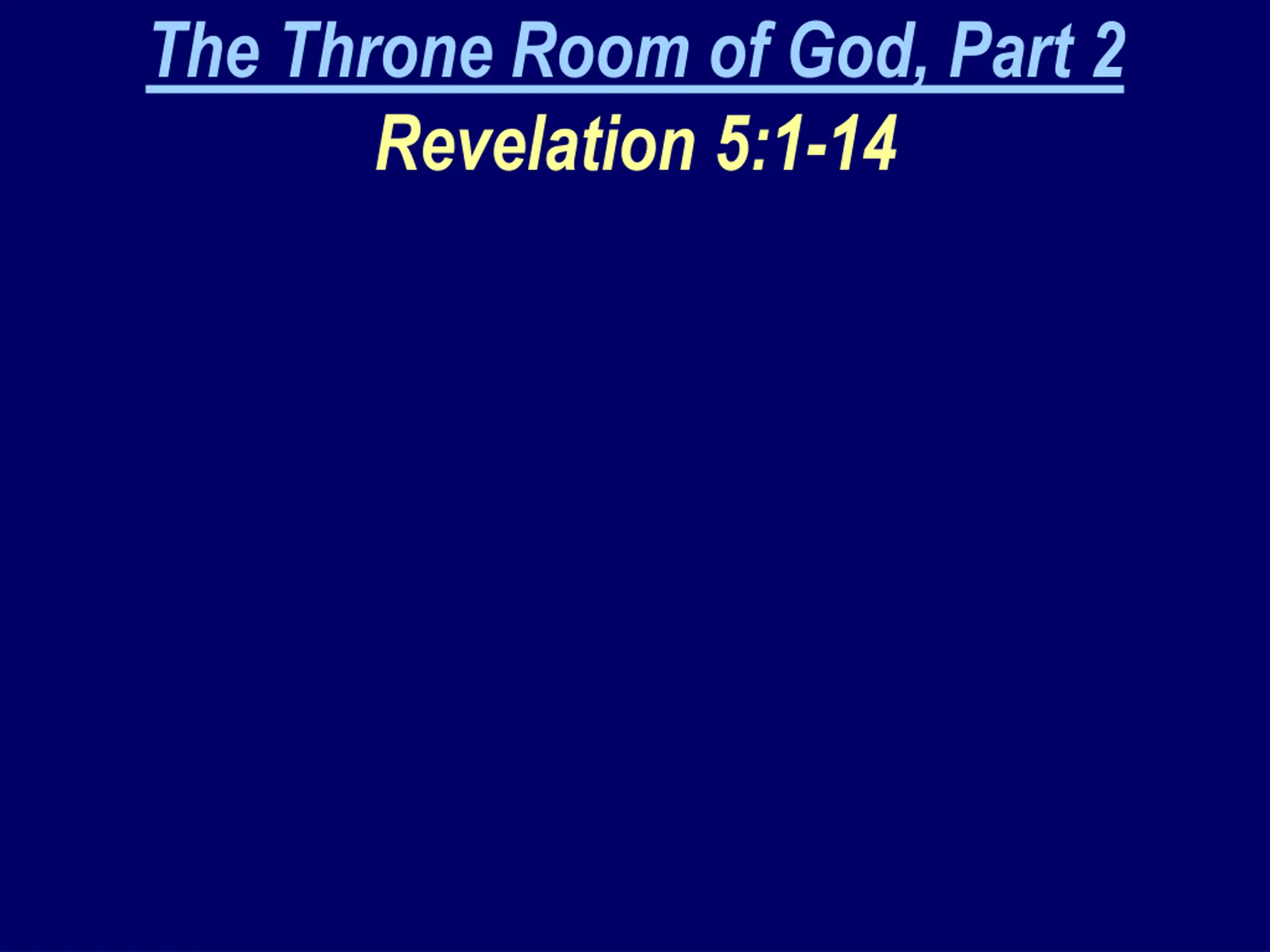 The Throne Room of God, Part 2
Revelation 5:1-14